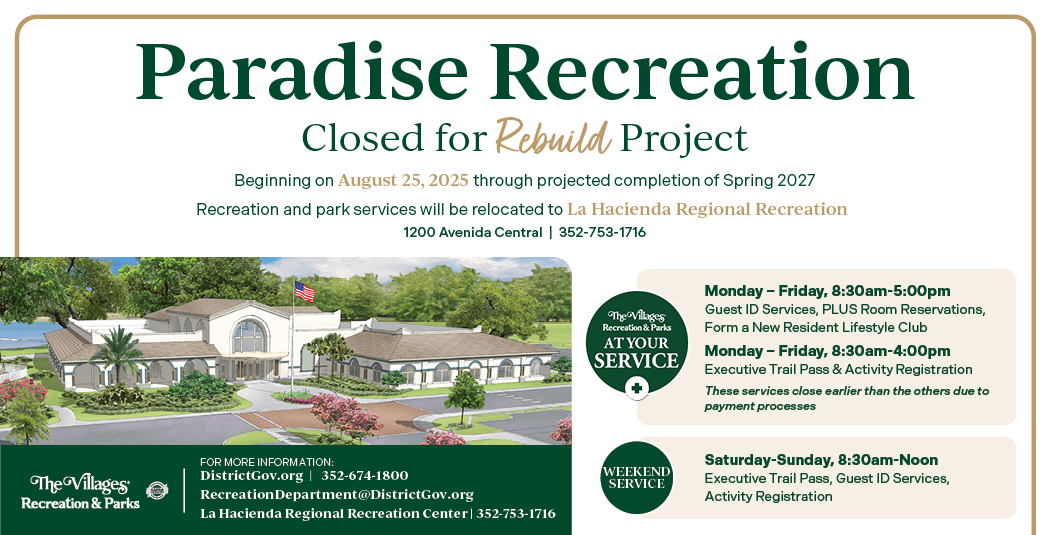 Paradise Recreation

Closed for Rebuild Project

Beginning on August 25, 2025 through projected completion of Spring 2027

Recreation and park services will be relocated to La Hacienda Regional Recreation

1200 Avenida Central | 352-753-1716

The Villages Recreation & Parks AT YOUR SERVICE

Monday – Friday, 8:30am-5:00pm
Guest ID Services, PLUS Room Reservations, Form a New Resident Lifestyle Club

Monday – Friday, 8:30am-4:00pm
Executive Trail Pass & Activity Registration

These services close earlier than the others due to payment processes

WEEKEND SERVICE

Saturday-Sunday, 8:30am-Noon
Executive Trail Pass, Guest ID Services, Activity Registration

The Villages Recreation & Parks

FOR MORE INFORMATION:
DistrictGov.org | 352-674-1800
RecreationDepartment@DistrictGov.org
La Hacienda Regional Recreation Center | 352-753-1716